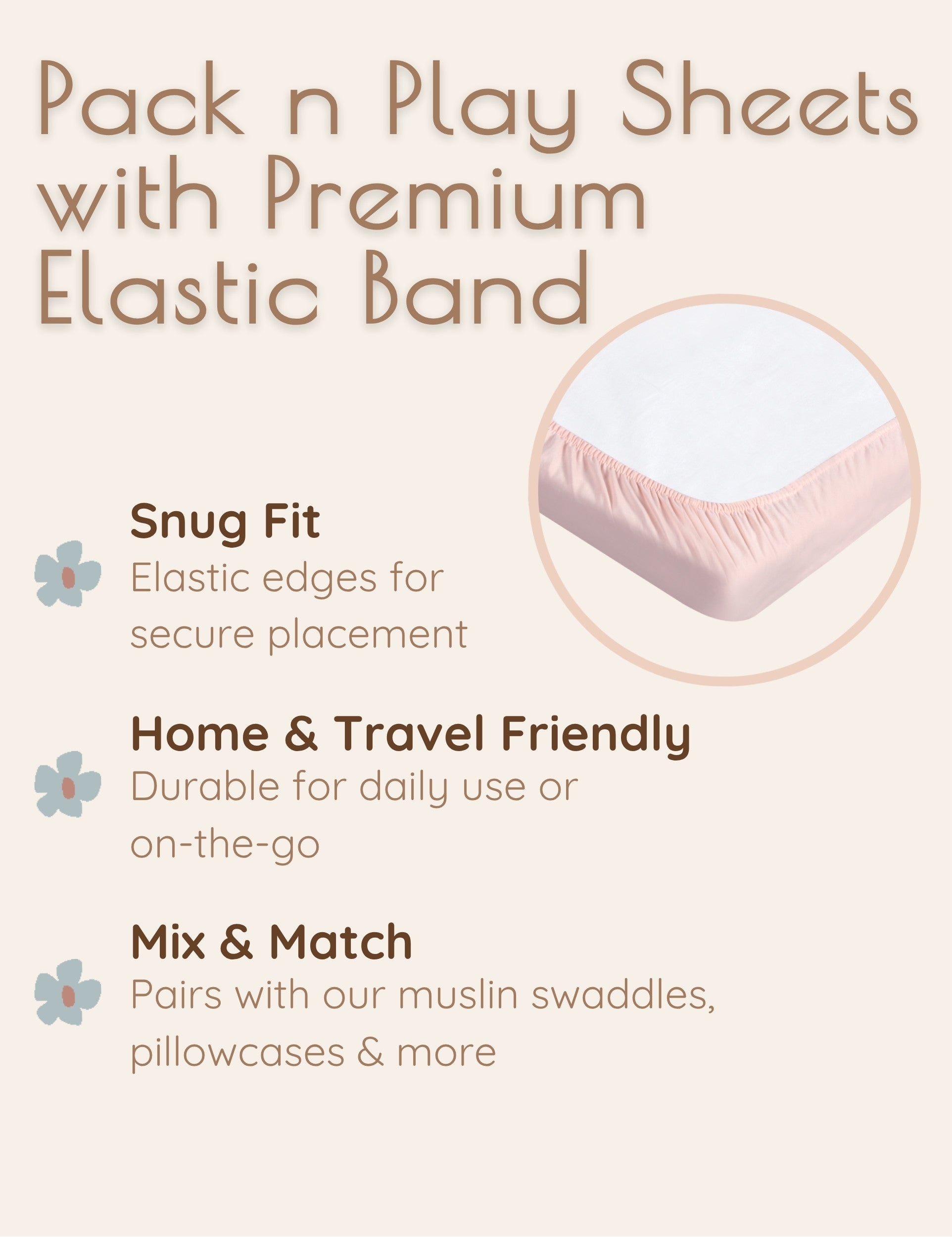 Pack n Play Sheets with Premium Elastic Band

Snug Fit
Elastic edges for secure placement

Home & Travel Friendly
Durable for daily use or on-the-go

Mix & Match
Pairs with our muslin swaddles, pillowcases & more